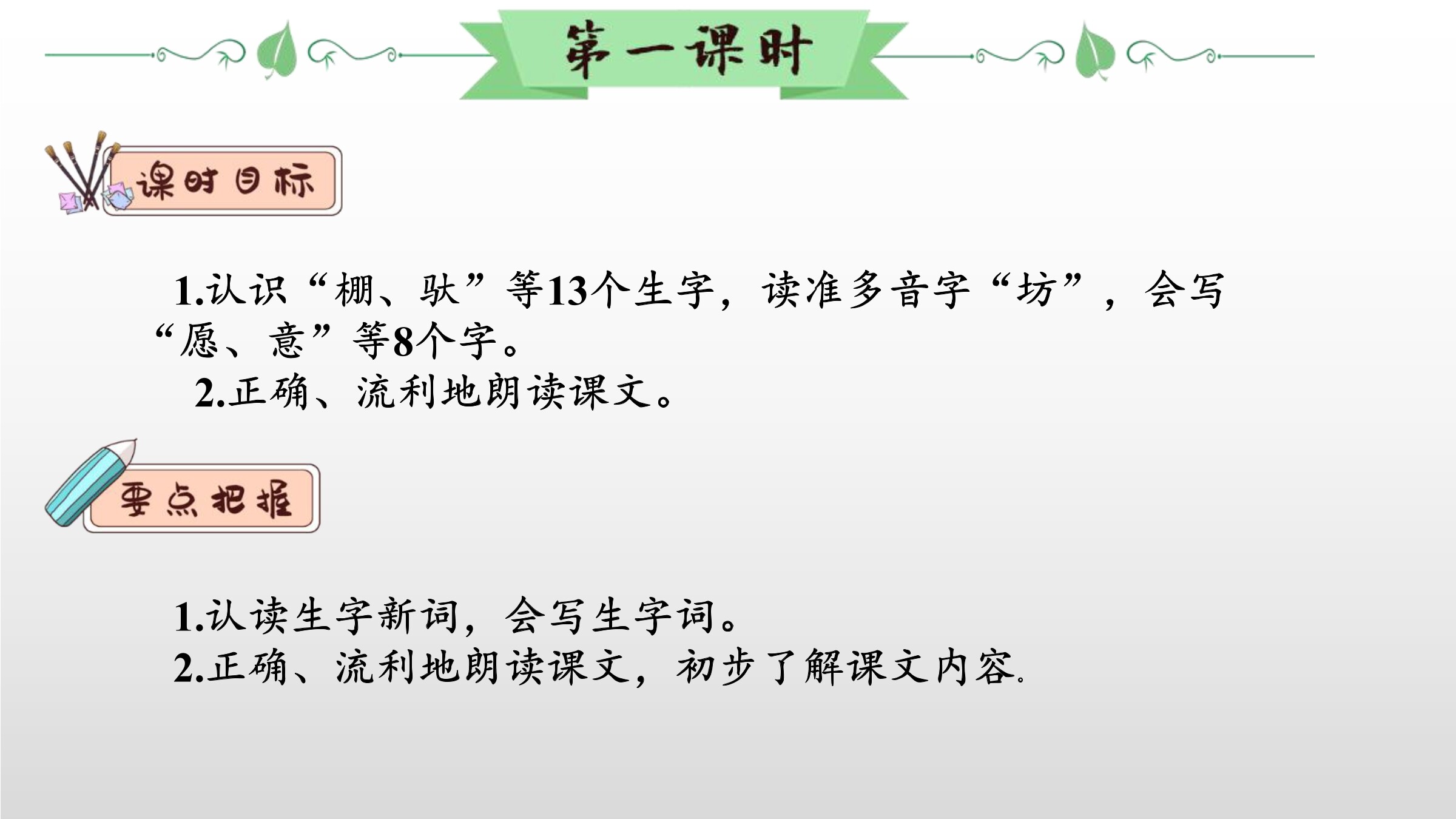 第一课时

课时目标

1.认识“棚、驮”等13个生字，读准多音字“坊”，会写“愿、意”等8个字。

2.正确、流利地朗读课文。

要点把握

1.认读生字新词，会写生字词。
2.正确、流利地朗读课文，初步了解课文内容.